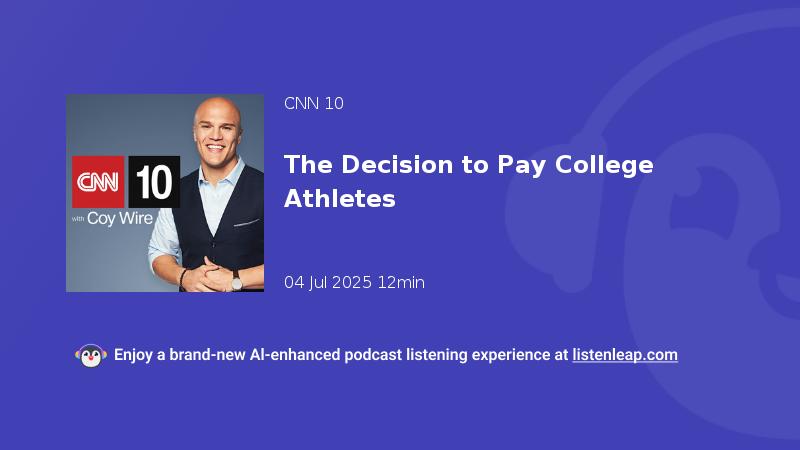 CNN 10
with Coy Wire

CNN 10

The Decision to Pay College Athletes

04 Jul 2025 12min

Enjoy a brand-new AI-enhanced podcast listening experience at listenleap.com